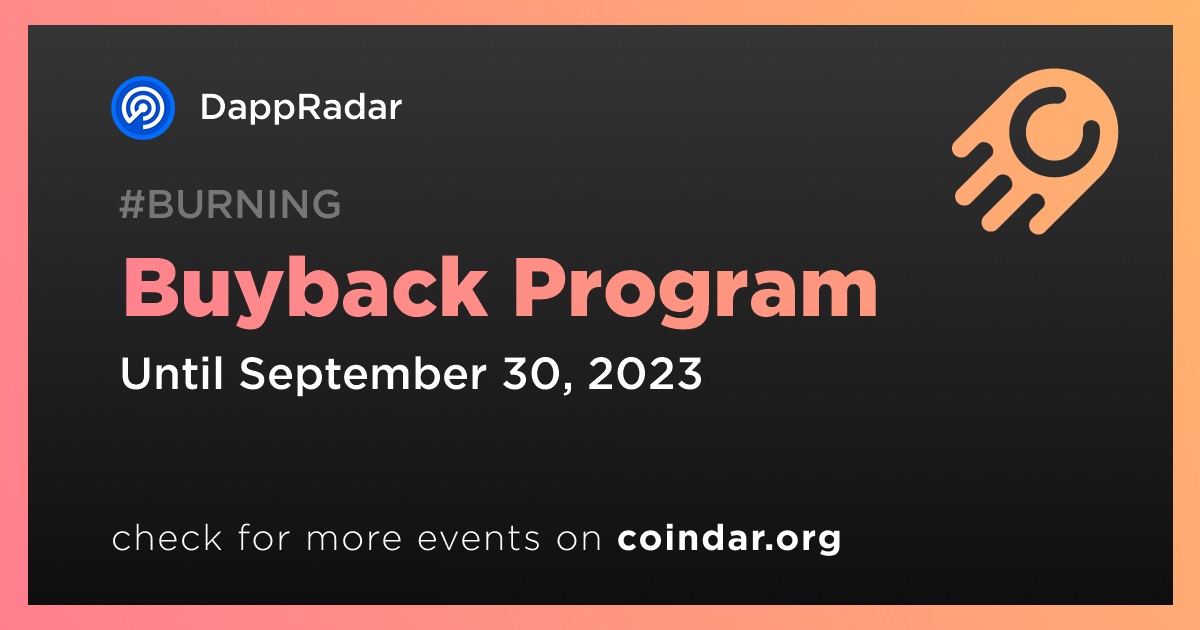 DappRadar

#BURNING

Buyback Program

Until September 30, 2023

check for more events on coindar.org